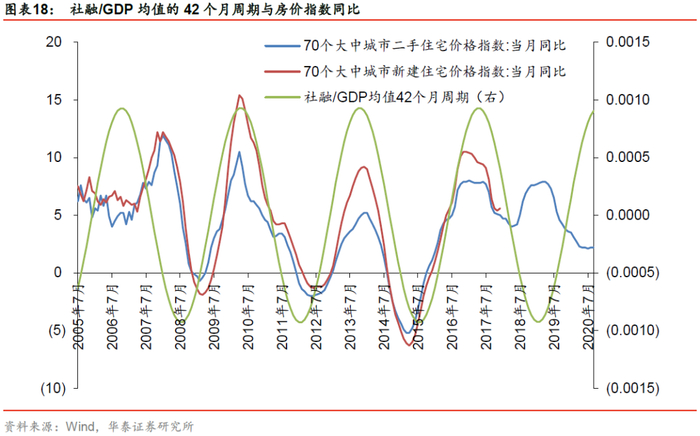 图表18： 社融/GDP 均值的 42 个月周期与房价指数同比

70个大中城市二手住宅价格指数:当月同比
70个大中城市新建住宅价格指数:当月同比
社融/GDP均值42个月周期（右）

20
15
10
5
0
(5)
(10)

0.0015
0.0010
0.0005
0.0000
(0.0005)
(0.0010)
(0.0015)

2005年7月
2006年7月
2007年7月
2008年7月
2009年7月
2010年7月
2011年7月
2012年7月
2013年7月
2014年7月
2015年7月
2016年7月
2017年7月
2018年7月
2019年7月
2020年7月

资料来源：Wind，华泰证券研究所